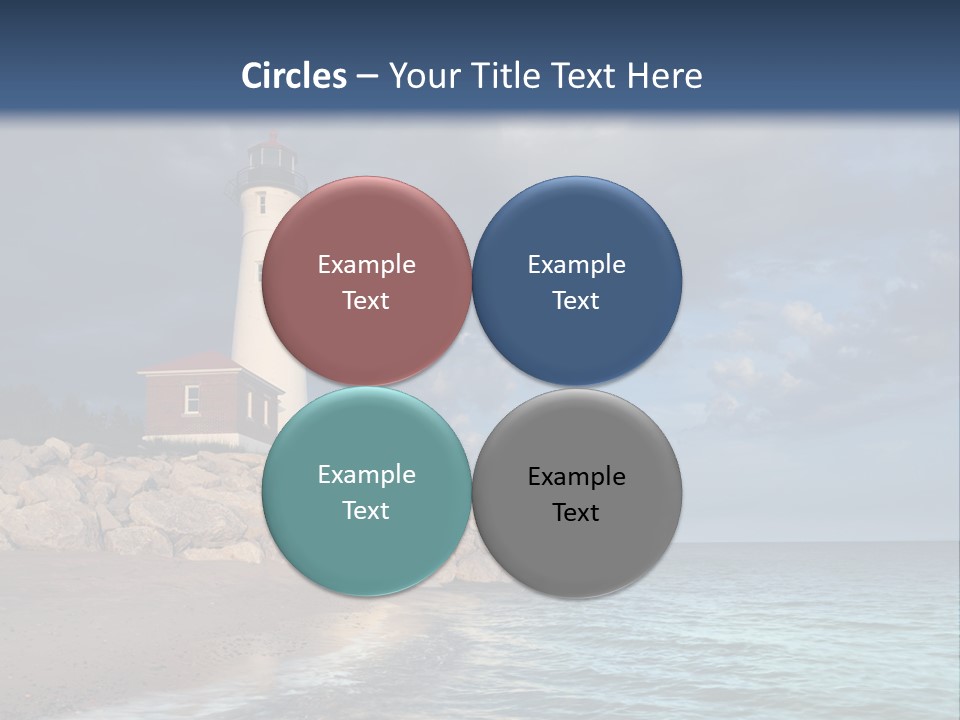 Circles – Your Title Text Here

Example Text

Example Text

Example Text

Example Text